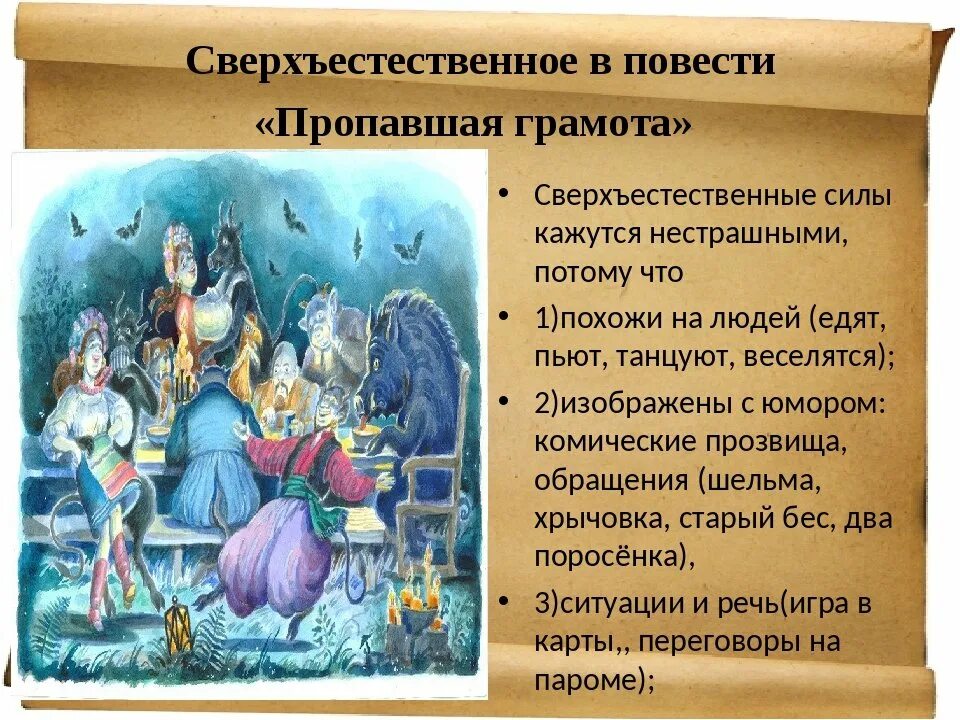 Сверхъестественное в повести «Пропавшая грамота»

• Сверхъестественные силы кажутся нестрашными, потому что
• 1)похожи на людей (едят, пьют, танцуют, веселятся);
• 2)изображены с юмором: комические прозвища, обращения (шельма, хрычовка, старый бес, два поросёнка),
• 3)ситуации и речь(игра в карты,, переговоры на пароме);